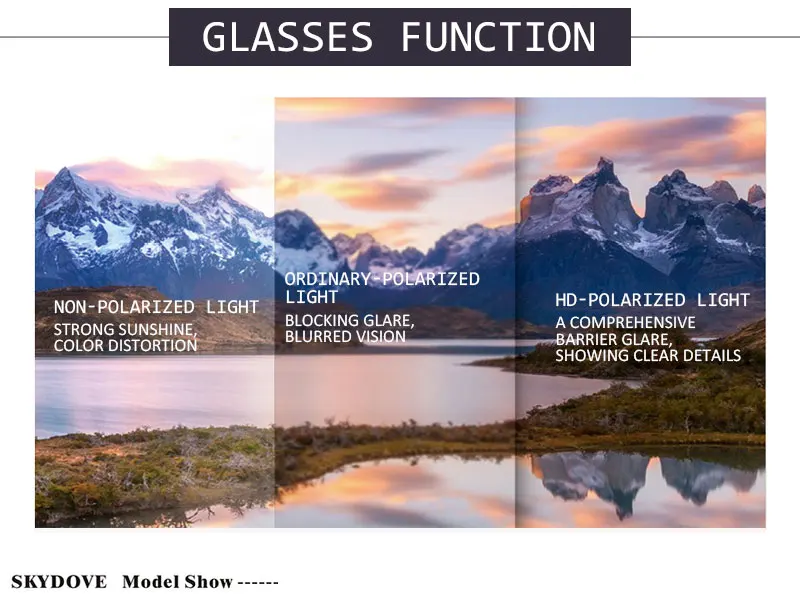 GLASSES FUNCTION

NON-POLARIZED LIGHT
STRONG SUNSHINE, COLOR DISTORTION

ORDINARY-POLARIZED LIGHT
BLOCKING GLARE, BLURRED VISION

HD-POLARIZED LIGHT
A COMPREHENSIVE BARRIER GLARE, SHOWING CLEAR DETAILS

SKYDOVE Model Show ------